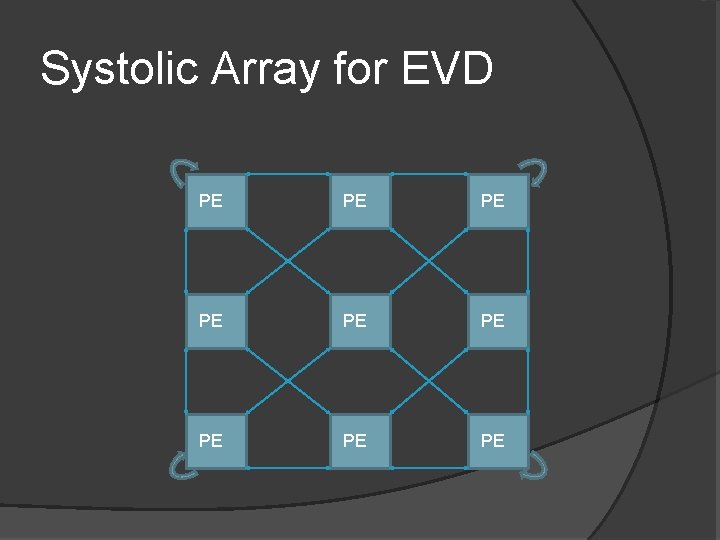 Systolic Array for EVD

PE PE PE
PE PE PE
PE PE PE